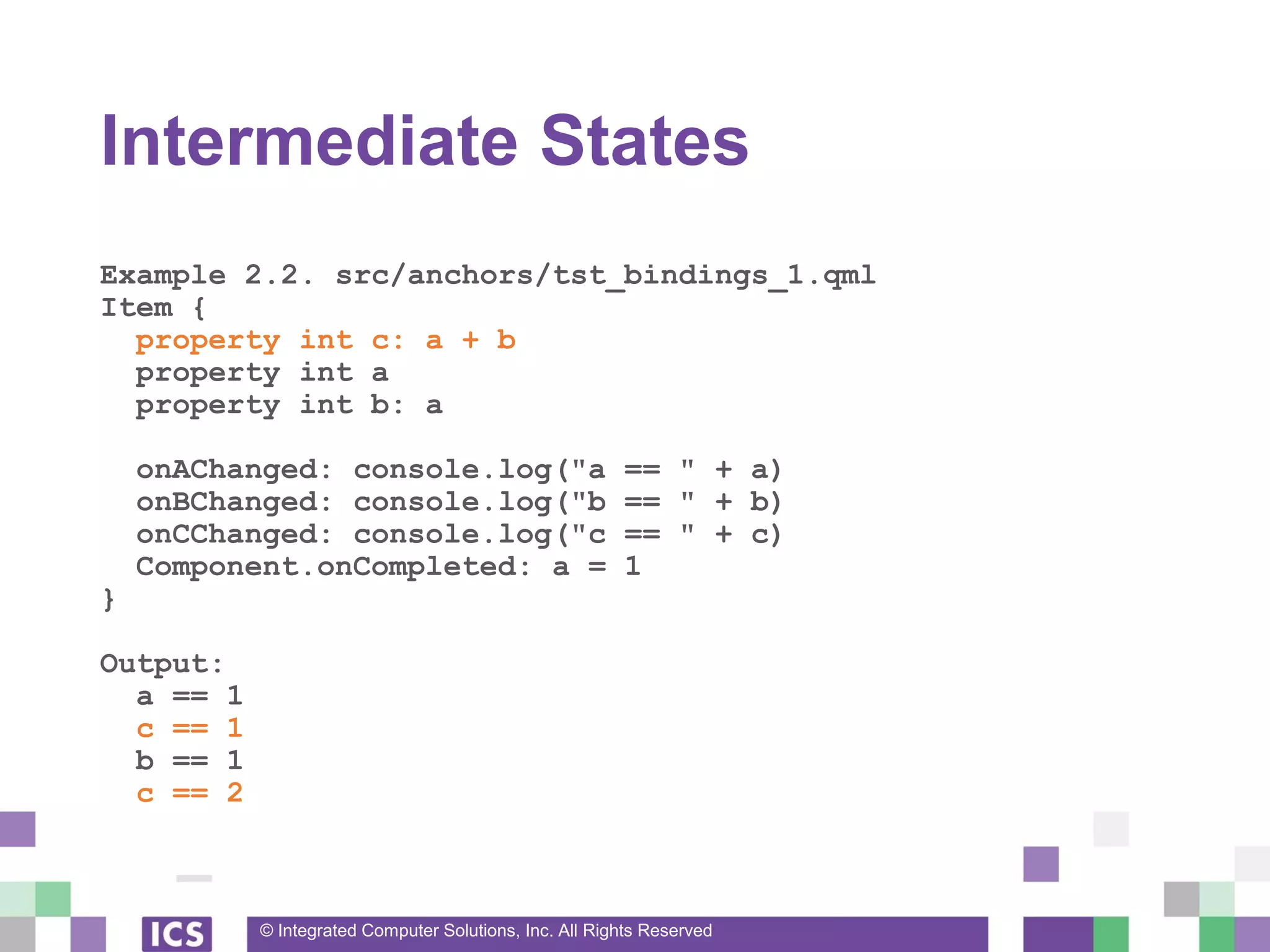 Intermediate States

Example 2.2. src/anchors/tst_bindings_1.qml
Item {
property int c: a + b
property int a
property int b: a

onAChanged: console.log("a == " + a)
onBChanged: console.log("b == " + b)
onCChanged: console.log("c == " + c)
Component.onCompleted: a = 1
}

Output:
a == 1
c == 1
b == 1
c == 2

ICS

© Integrated Computer Solutions, Inc. All Rights Reserved